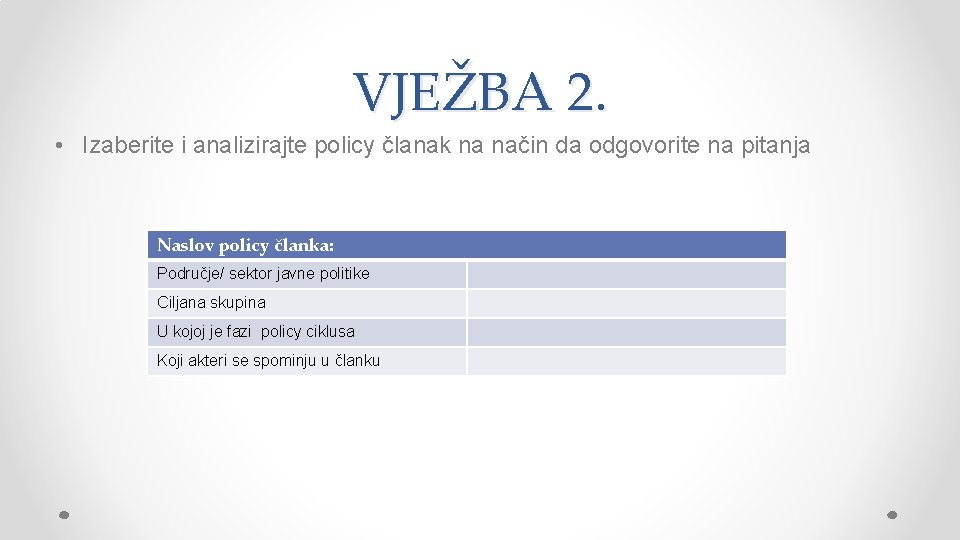 VJEŽBA 2.

• Izaberite i analizirajte policy članak na način da odgovorite na pitanja

| Naslov policy članka: | |
|---|---|
| Područje/ sektor javne politike | |
| Ciljana skupina | |
| U kojoj je fazi policy ciklusa | |
| Koji akteri se spominju u članku | |